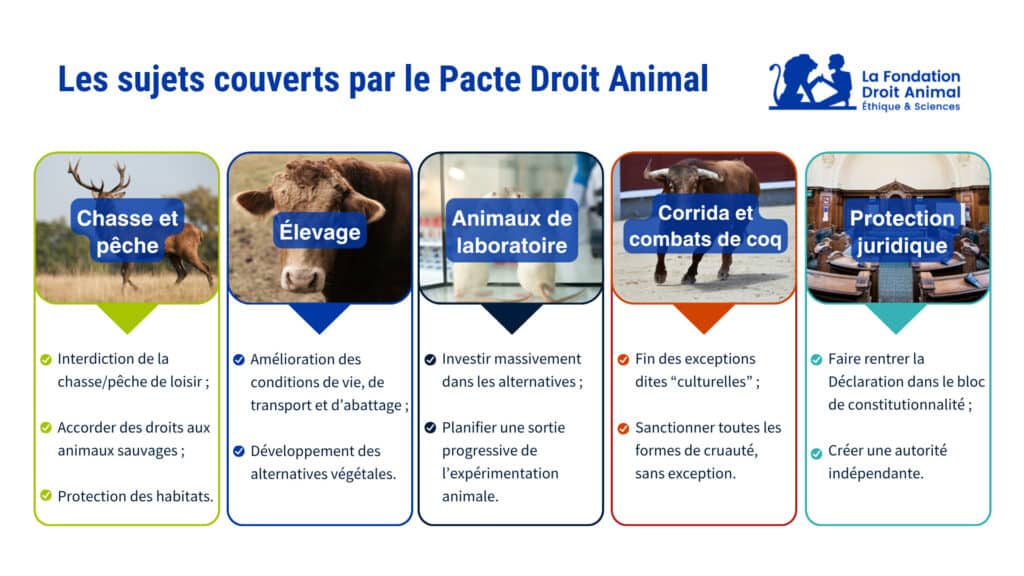 Les sujets couverts par le Pacte Droit Animal

La Fondation Droit Animal Éthique & Sciences

Chasse et pêche

Interdiction de la chasse/pêche de loisir ;

Accorder des droits aux animaux sauvages ;

Protection des habitats.

Élevage

Amélioration des conditions de vie, de transport et d'abattage ;

Développement des alternatives végétales.

Animaux de laboratoire

Investir massivement dans les alternatives ;

Planifier une sortie progressive de l'expérimentation animale.

Corrida et combats de coq

Fin des exceptions dites "culturelles" ;

Sanctionner toutes les formes de cruauté, sans exception.

Protection juridique

Faire rentrer la Déclaration dans le bloc de constitutionnalité ;

Créer une autorité indépendante.